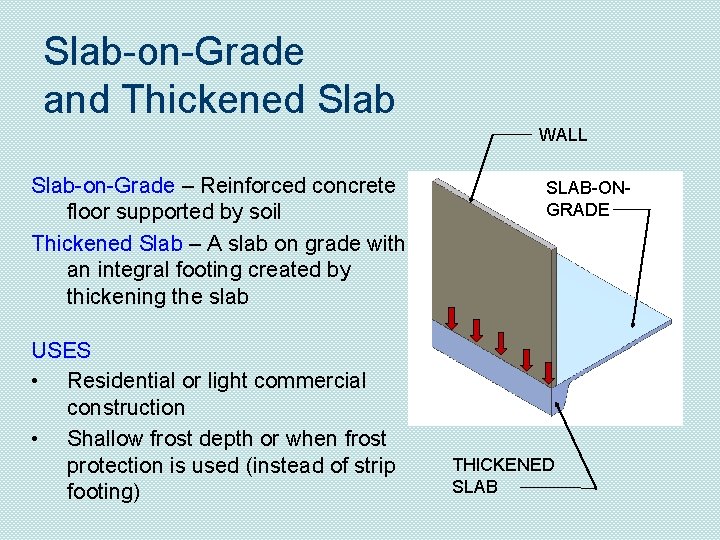 Slab-on-Grade and Thickened Slab

Slab-on-Grade – Reinforced concrete floor supported by soil

Thickened Slab – A slab on grade with an integral footing created by thickening the slab

USES

• Residential or light commercial construction

• Shallow frost depth or when frost protection is used (instead of strip footing)

WALL

SLAB-ON-GRADE

THICKENED SLAB